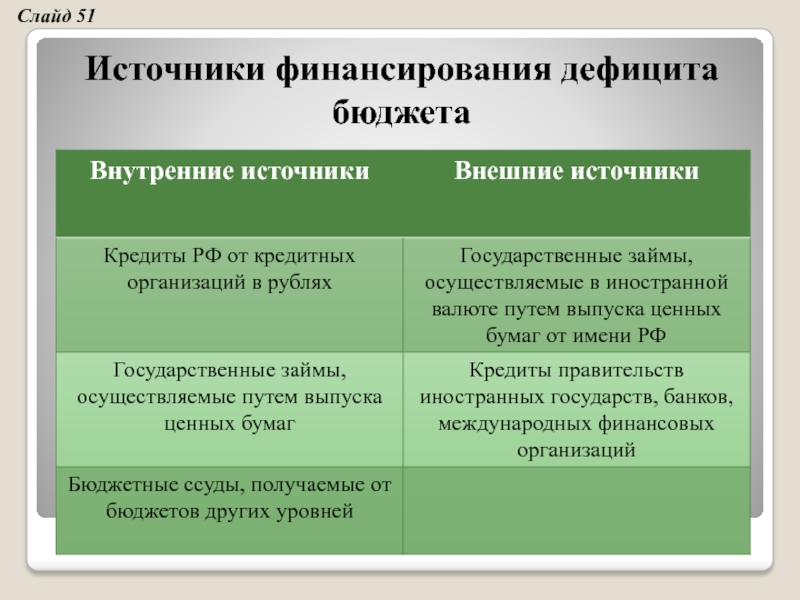 Слайд 51

Источники финансирования дефицита бюджета

| Внутренние источники | Внешние источники |
|---|---|
| Кредиты РФ от кредитных организаций в рублях | Государственные займы, осуществляемые в иностранной валюте путем выпуска ценных бумаг от имени РФ |
| Государственные займы, осуществляемые путем выпуска ценных бумаг | Кредиты правительств иностранных государств, банков, международных финансовых организаций |
| Бюджетные ссуды, получаемые от бюджетов других уровней | |